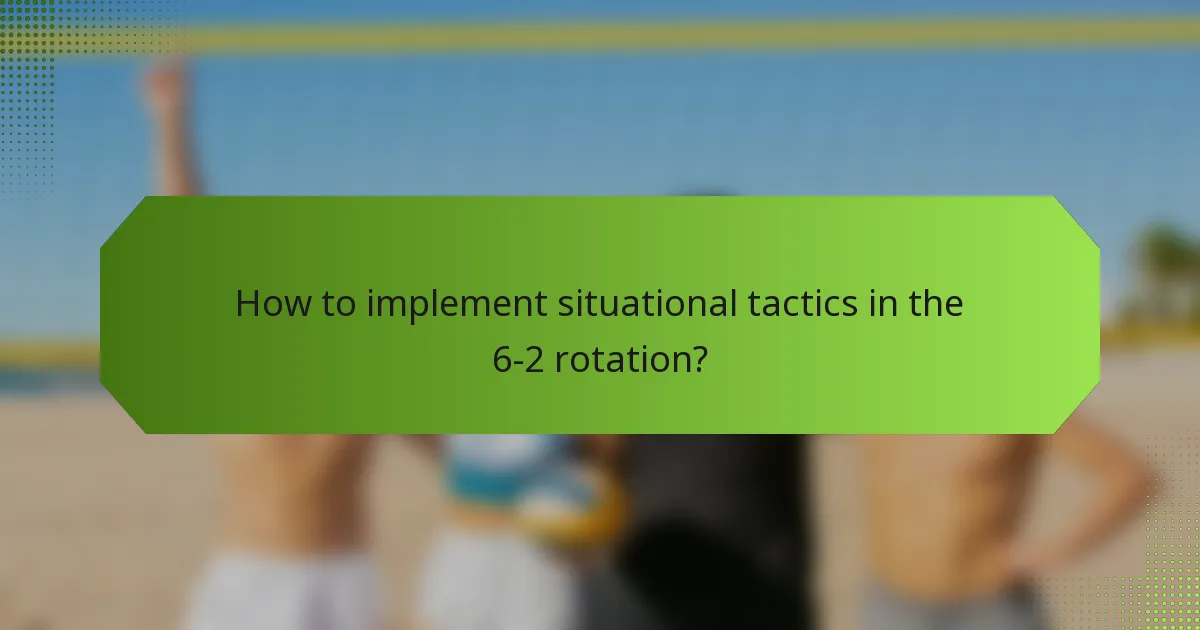 How to implement situational tactics in the 6-2 rotation?